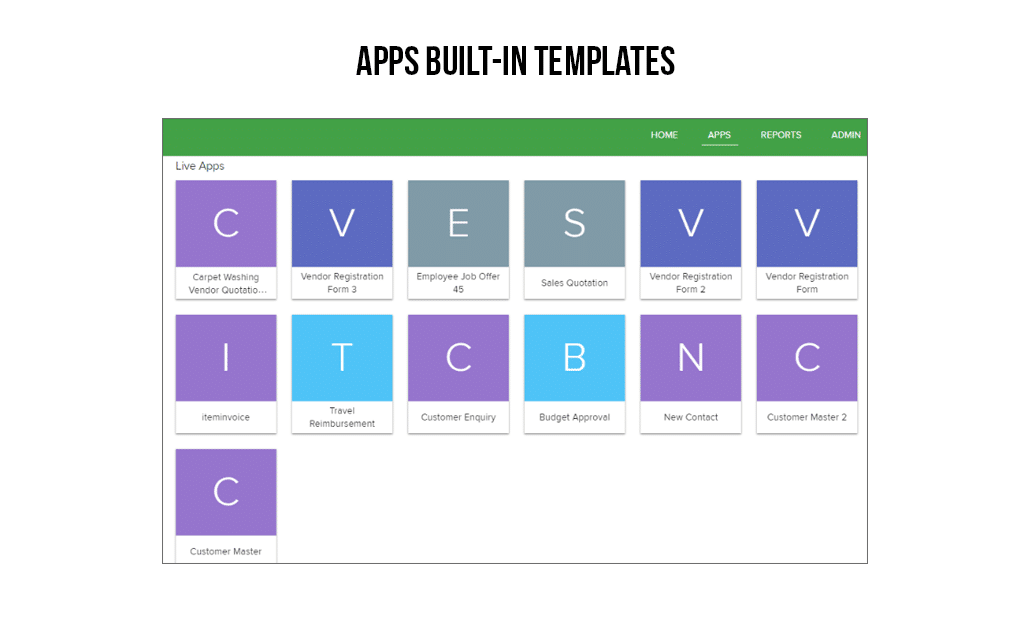 APPS BUILT-IN TEMPLATES

HOME APPS REPORTS ADMIN

Live Apps

C
Carpet Washing Vendor Quotatio...

V
Vendor Registration Form 3

E
Employee Job Offer 45

S
Sales Quotation

V
Vendor Registration Form 2

V
Vendor Registration Form

I
iteminvoice

T
Travel Reimbursement

C
Customer Enquiry

B
Budget Approval

N
New Contact

C
Customer Master 2

C
Customer Master